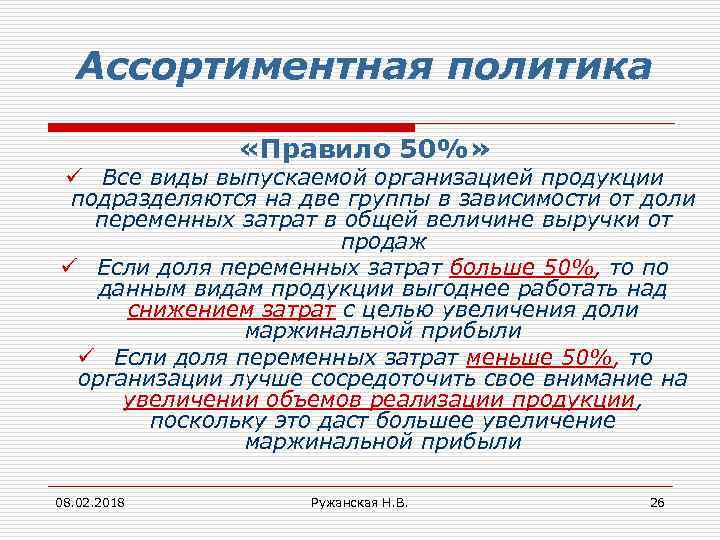 Ассортиментная политика

«Правило 50%»

✓ Все виды выпускаемой организацией продукции подразделяются на две группы в зависимости от доли переменных затрат в общей величине выручки от продаж

✓ Если доля переменных затрат больше 50%, то по данным видам продукции выгоднее работать над снижением затрат с целью увеличения доли маржинальной прибыли

✓ Если доля переменных затрат меньше 50%, то организации лучше сосредоточить свое внимание на увеличении объемов реализации продукции, поскольку это даст большее увеличение маржинальной прибыли

08.02.2018

Ружанская Н.В.

26